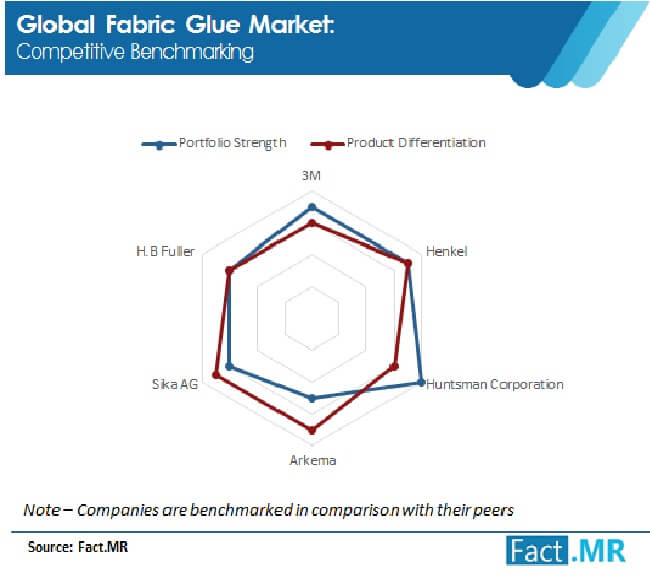 Global Fabric Glue Market:
Competitive Benchmarking

Portfolio Strength
Product Differentiation

3M
Henkel
Huntsman Corporation
Arkema
Sika AG
H. B Fuller

Note – Companies are benchmarked in comparison with their peers

Source: Fact.MR

Fact.MR